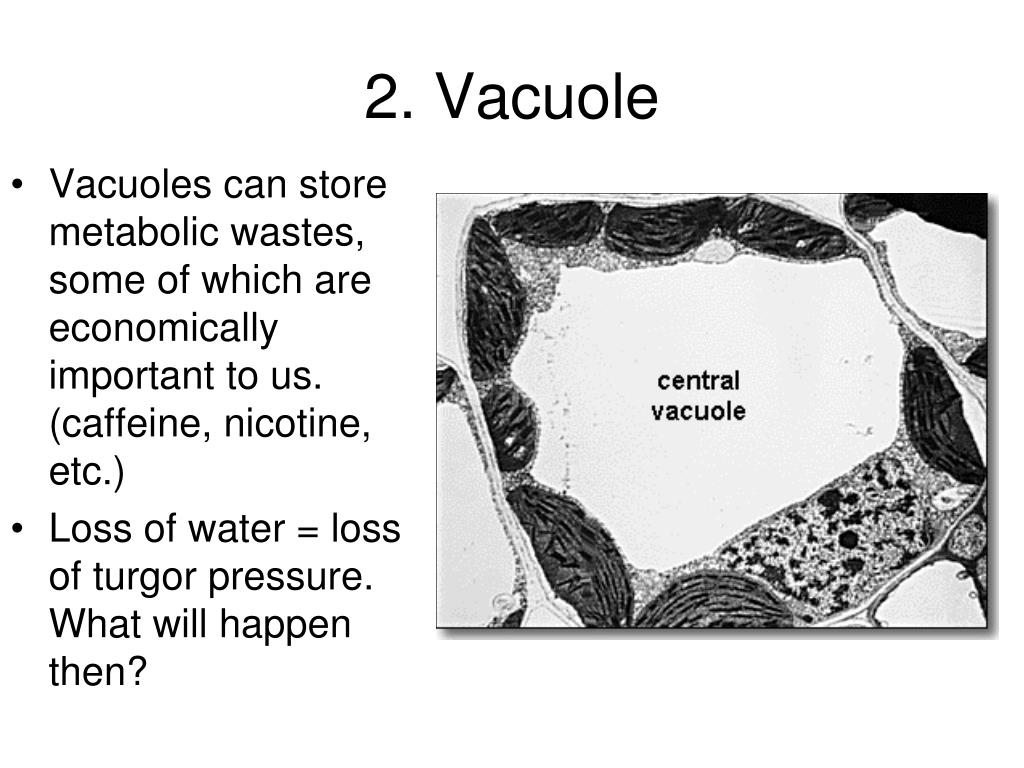 2. Vacuole

• Vacuoles can store metabolic wastes, some of which are economically important to us. (caffeine, nicotine, etc.)

• Loss of water = loss of turgor pressure. What will happen then?

central vacuole